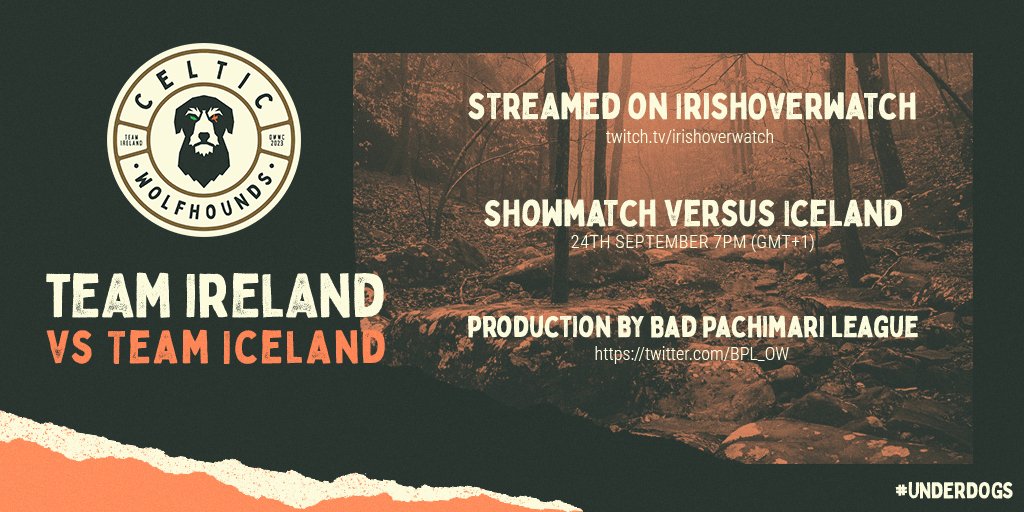 CELTIC
TEAM IRELAND
OWWC 2023
WOLFHOUNDS

TEAM IRELAND
VS TEAM ICELAND

STREAMED ON IRISHOVERWATCH
twitch.tv/irishoverwatch

SHOWMATCH VERSUS ICELAND
24TH SEPTEMBER 7PM (GMT+1)

PRODUCTION BY BAD PACHIMARI LEAGUE
https://twitter.com/BPL_OW

#UNDERDOGS